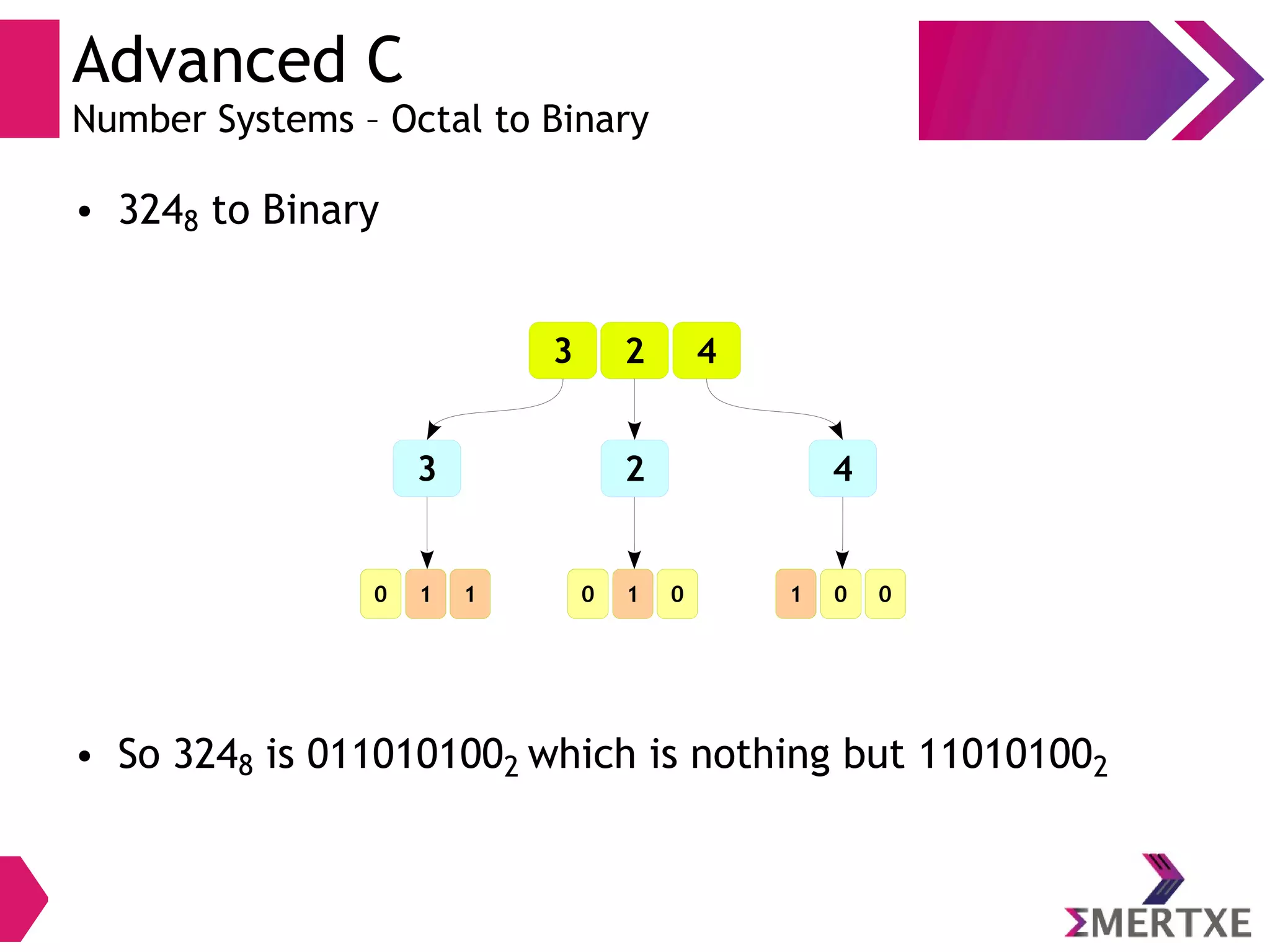 Advanced C
Number Systems – Octal to Binary

• $324_8$ to Binary

3 2 4

3 2 4

0 1 1 0 1 0 1 0 0

• So $324_8$ is $011010100_2$ which is nothing but $11010100_2$

ΣMERTXE